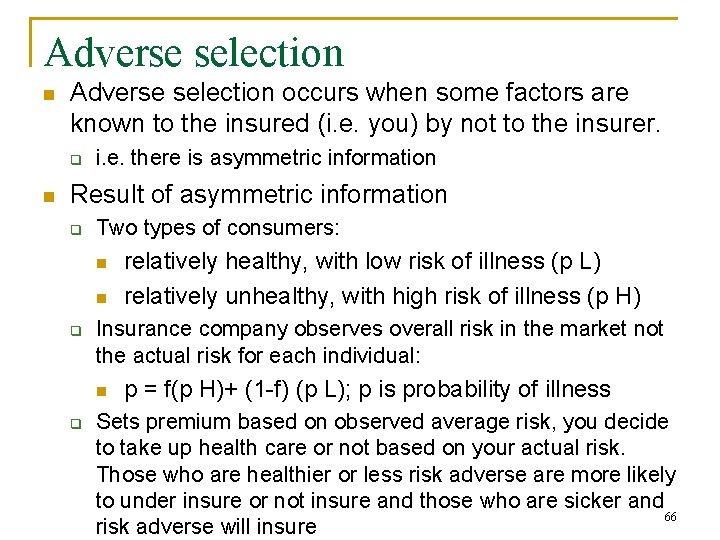 Adverse selection

Adverse selection occurs when some factors are known to the insured (i.e. you) by not to the insurer.

i.e. there is asymmetric information

Result of asymmetric information

Two types of consumers:

relatively healthy, with low risk of illness (p L)

relatively unhealthy, with high risk of illness (p H)

Insurance company observes overall risk in the market not the actual risk for each individual:

p = f(p H)+ (1-f) (p L); p is probability of illness

Sets premium based on observed average risk, you decide to take up health care or not based on your actual risk. Those who are healthier or less risk adverse are more likely to under insure or not insure and those who are sicker and risk adverse will insure

66